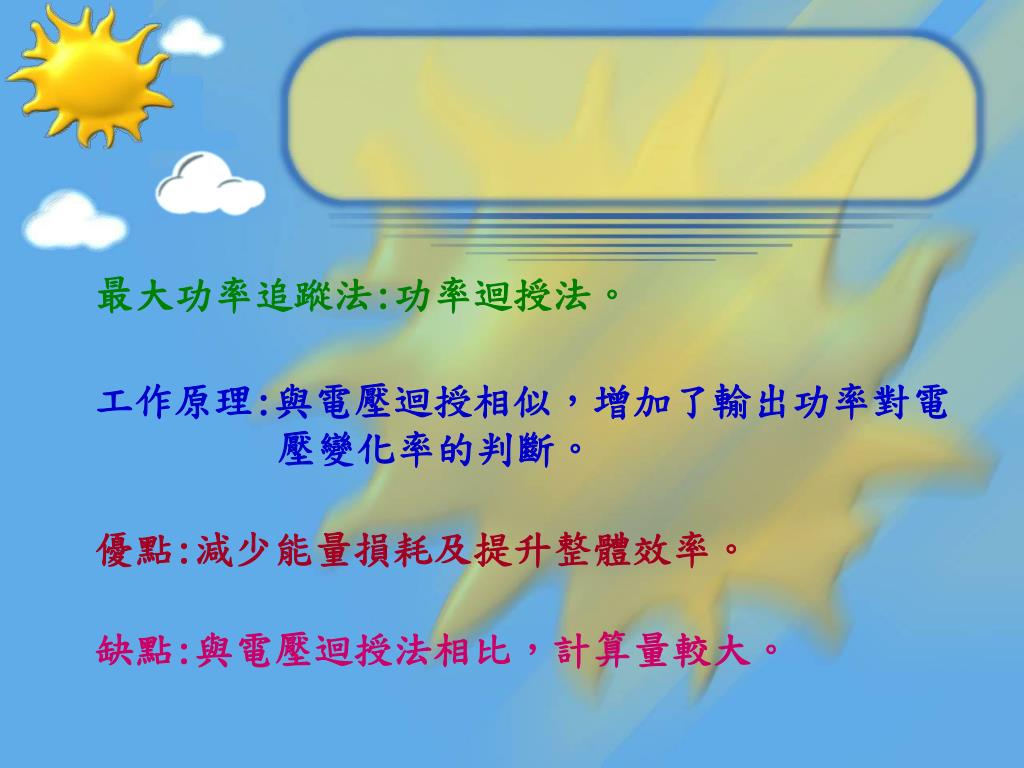 最大功率追蹤法:功率迴授法。

工作原理:與電壓迴授相似，增加了輸出功率對電壓變化率的判斷。

優點:減少能量損耗及提升整體效率。

缺點:與電壓迴授法相比，計算量較大。